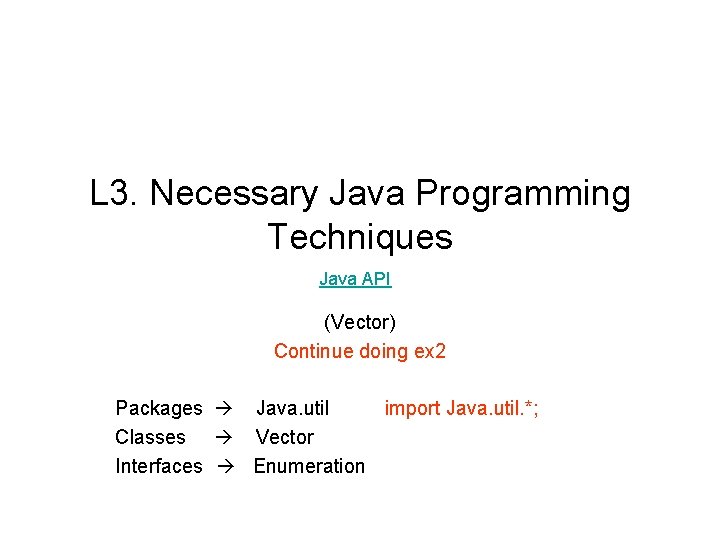 L3. Necessary Java Programming Techniques

Java API

(Vector)

Continue doing ex2

Packages → Java.util import Java.util.*;
Classes → Vector
Interfaces → Enumeration